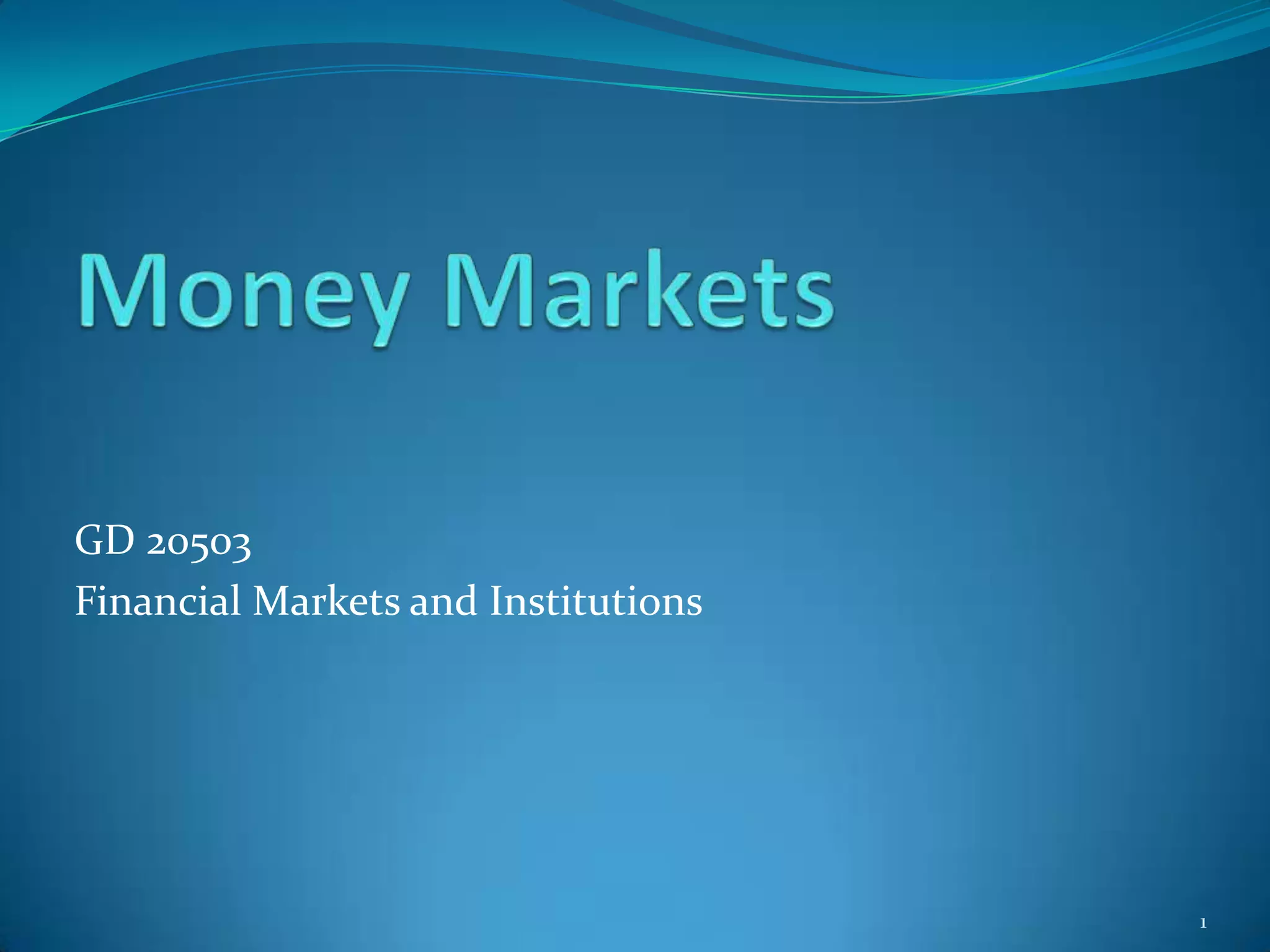 Money Markets

GD 20503

Financial Markets and Institutions

1